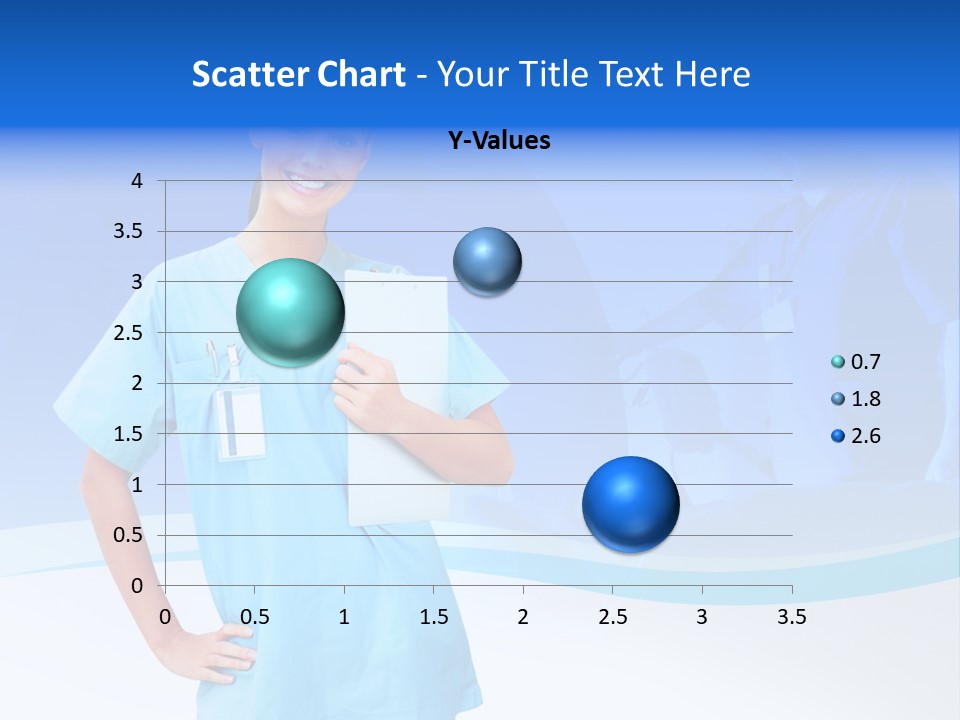 Scatter Chart - Your Title Text Here

Y-Values

4
3.5
3
2.5
2
1.5
1
0.5
0

0 0.5 1 1.5 2 2.5 3 3.5

0.7
1.8
2.6